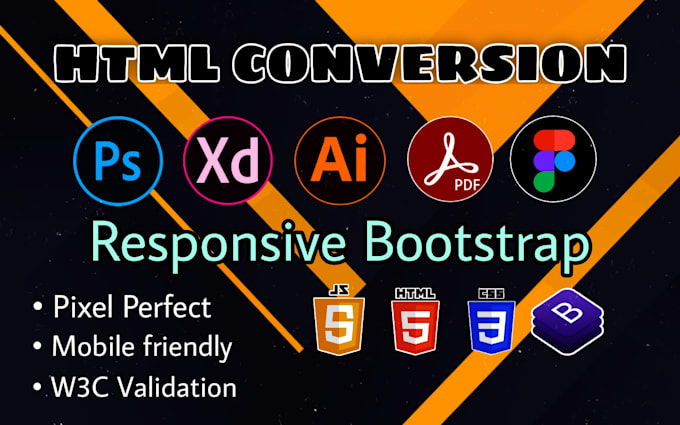 HTML CONVERSION

Ps Xd Ai PDF

Responsive Bootstrap

• Pixel Perfect
• Mobile friendly
• W3C Validation

JS 5 HTML 5 CSS 3 B